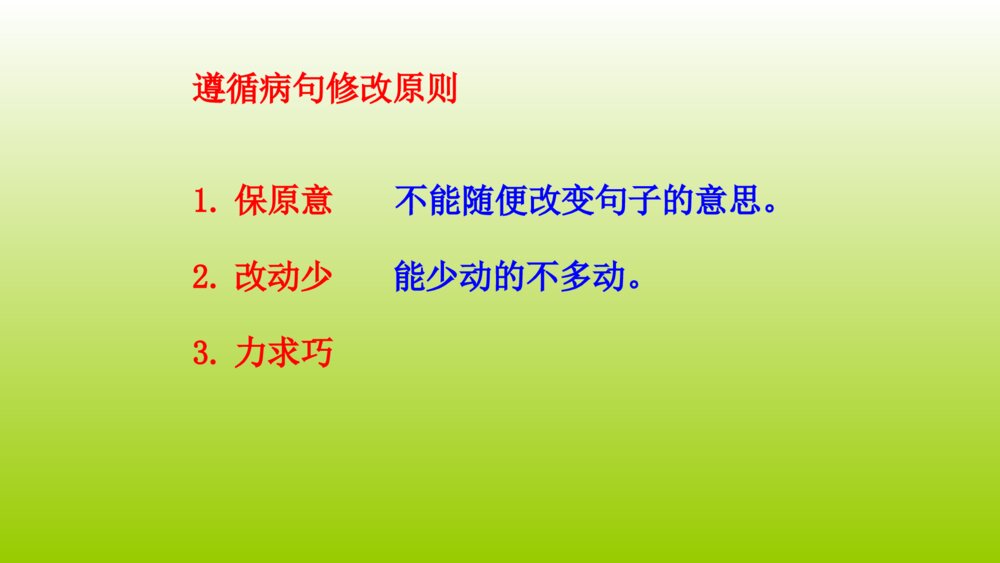 遵循病句修改原则

1. 保原意　　不能随便改变句子的意思。

2. 改动少　　能少动的不多动。

3. 力求巧